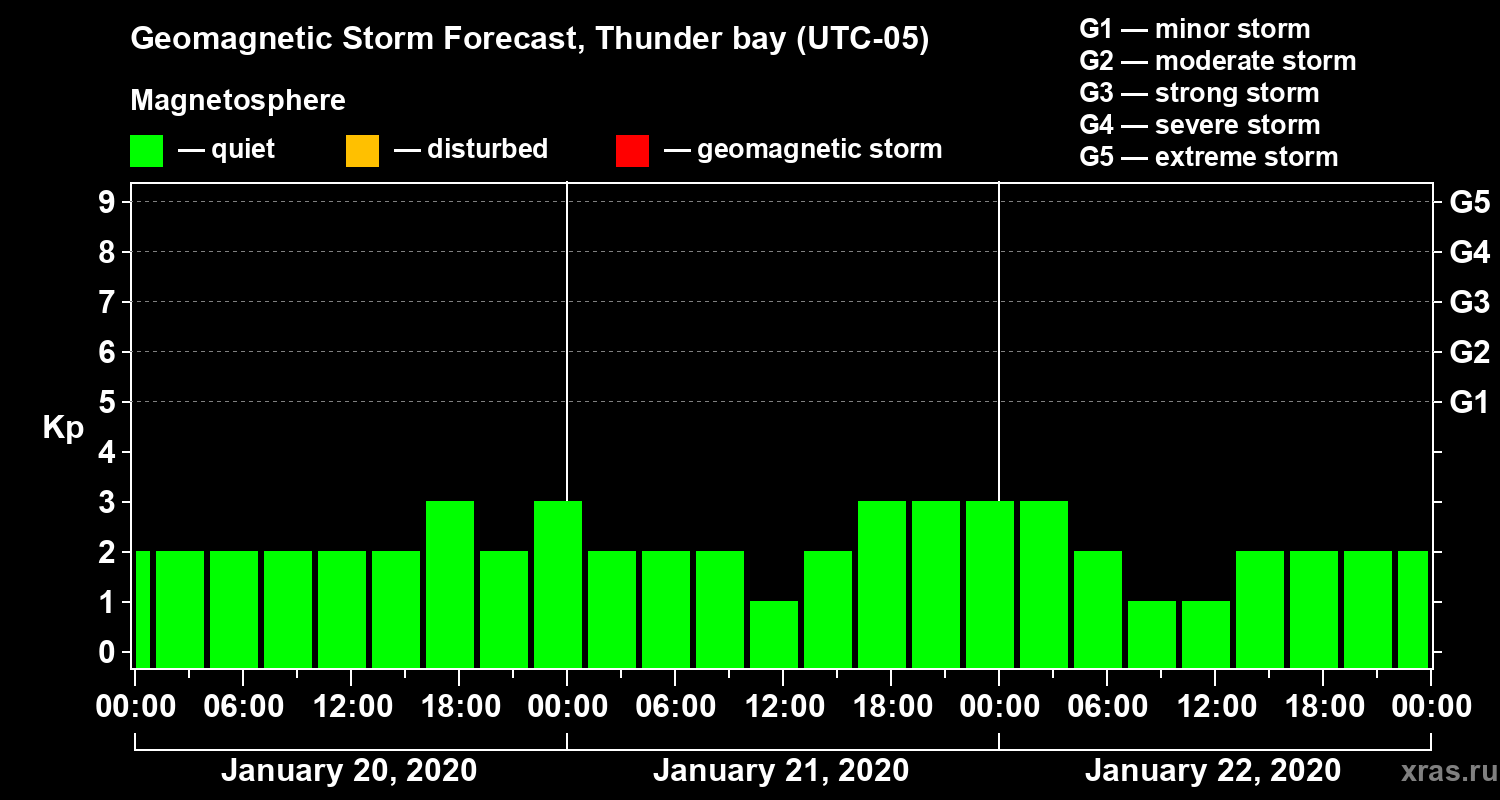 Geomagnetic Storm Forecast, Thunder bay (UTC-05)

Magnetosphere

— quiet — disturbed — geomagnetic storm

G1 — minor storm
G2 — moderate storm
G3 — strong storm
G4 — severe storm
G5 — extreme storm

Kp

9 8 7 6 5 4 3 2 1 0

G5 G4 G3 G2 G1

00:00 06:00 12:00 18:00 00:00 06:00 12:00 18:00 00:00 06:00 12:00 18:00 00:00

January 20, 2020 January 21, 2020 January 22, 2020

xras.ru